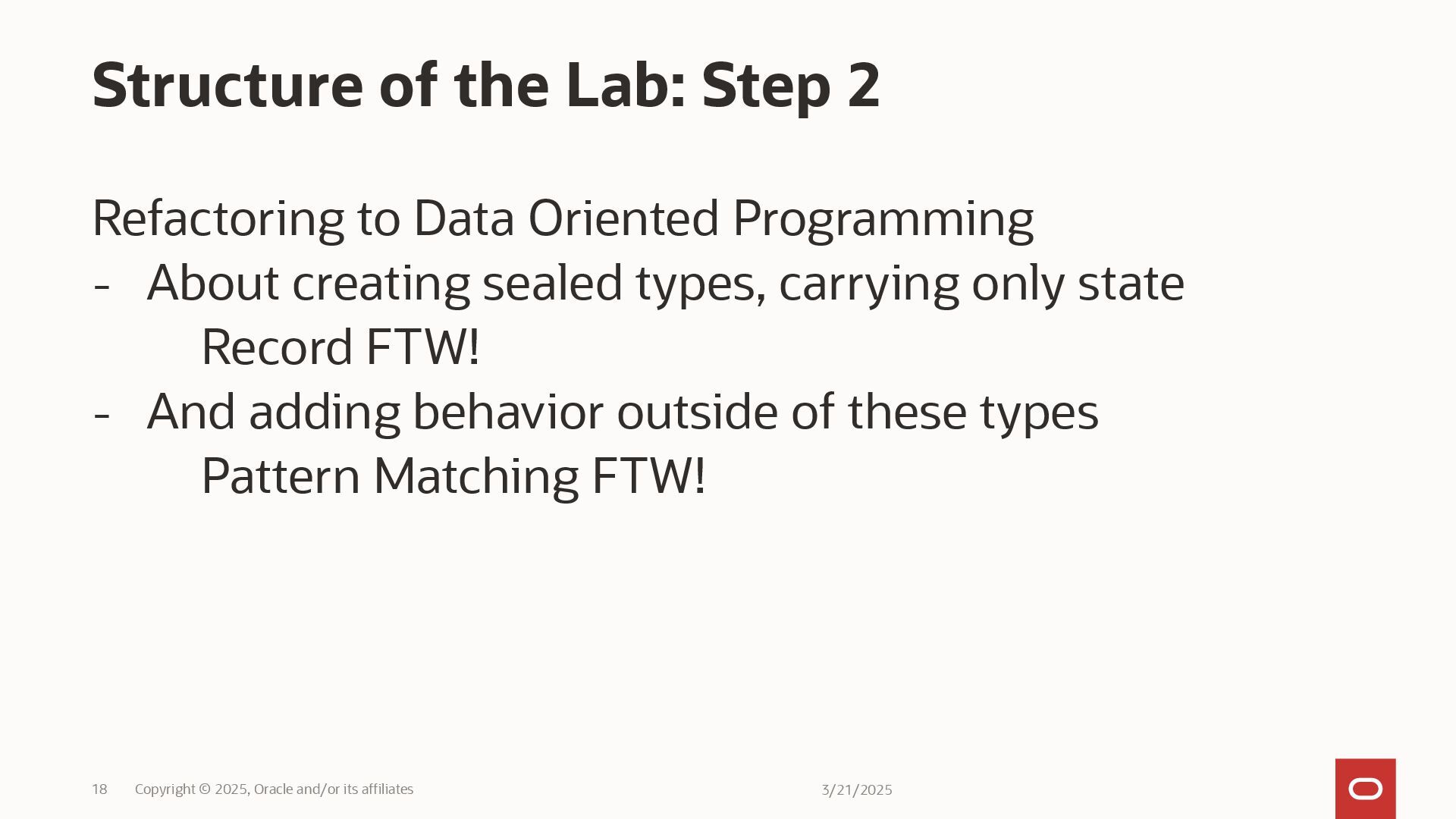 Structure of the Lab: Step 2

Refactoring to Data Oriented Programming
- About creating sealed types, carrying only state
Record FTW!
- And adding behavior outside of these types
Pattern Matching FTW!

18 Copyright © 2025, Oracle and/or its affiliates 3/21/2025